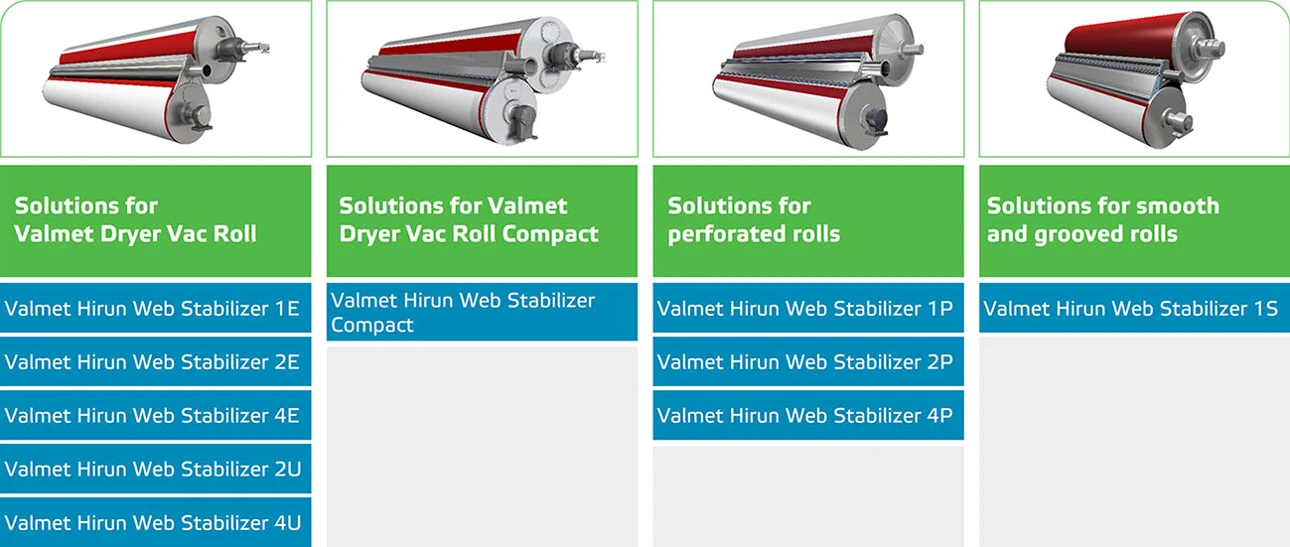 Solutions for Valmet Dryer Vac Roll

Valmet Hirun Web Stabilizer 1E

Valmet Hirun Web Stabilizer 2E

Valmet Hirun Web Stabilizer 4E

Valmet Hirun Web Stabilizer 2U

Valmet Hirun Web Stabilizer 4U

Solutions for Valmet Dryer Vac Roll Compact

Valmet Hirun Web Stabilizer Compact

Solutions for perforated rolls

Valmet Hirun Web Stabilizer 1P

Valmet Hirun Web Stabilizer 2P

Valmet Hirun Web Stabilizer 4P

Solutions for smooth and grooved rolls

Valmet Hirun Web Stabilizer 1S